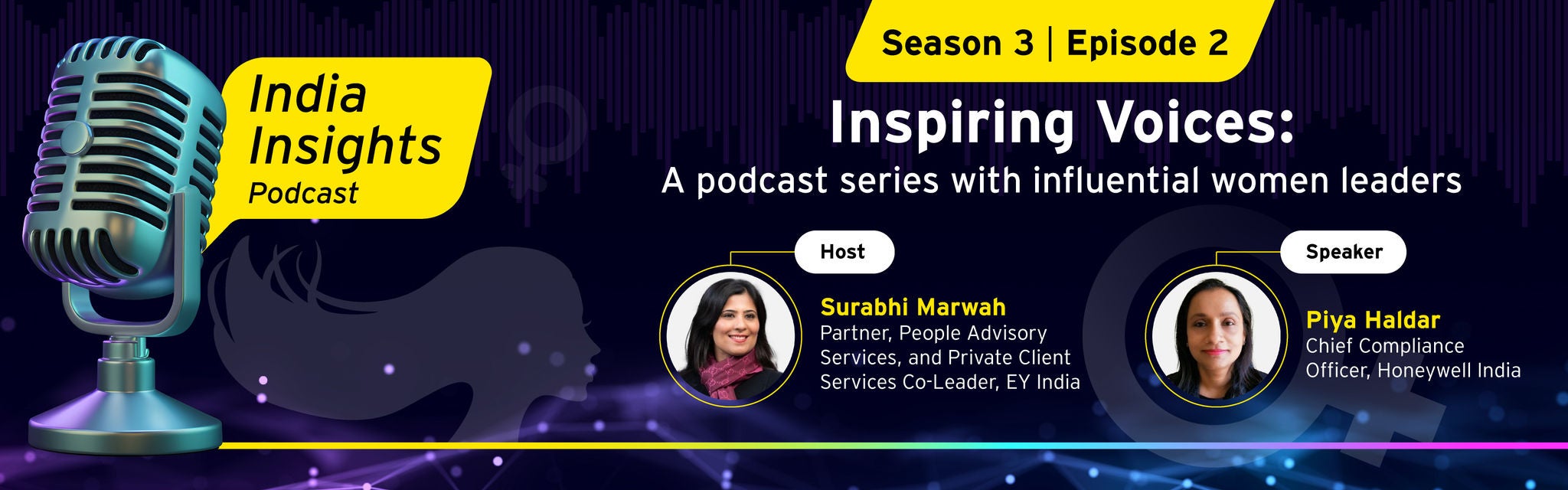 India Insights Podcast

Season 3 | Episode 2

Inspiring Voices:

A podcast series with influential women leaders

Host

Surabhi Marwah
Partner, People Advisory Services, and Private Client Services Co-Leader, EY India

Speaker

Piya Haldar
Chief Compliance Officer, Honeywell India